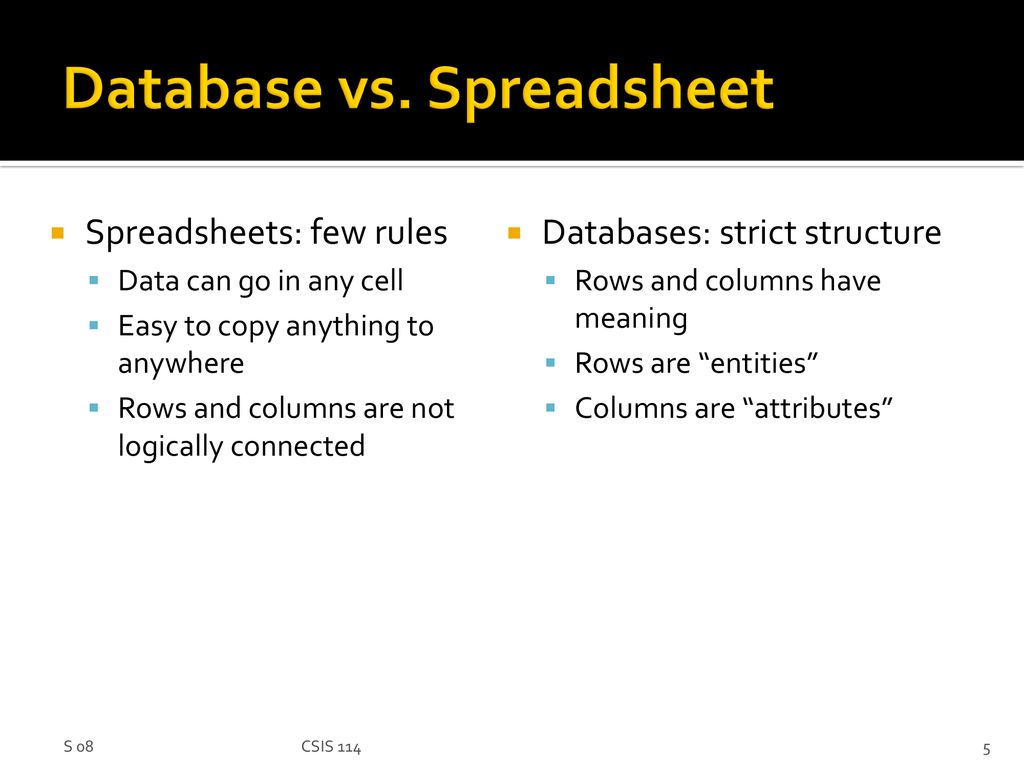 Database vs. Spreadsheet

Spreadsheets: few rules

Data can go in any cell

Easy to copy anything to anywhere

Rows and columns are not logically connected

Databases: strict structure

Rows and columns have meaning

Rows are “entities”

Columns are “attributes”

S 08

CSIS 114

5